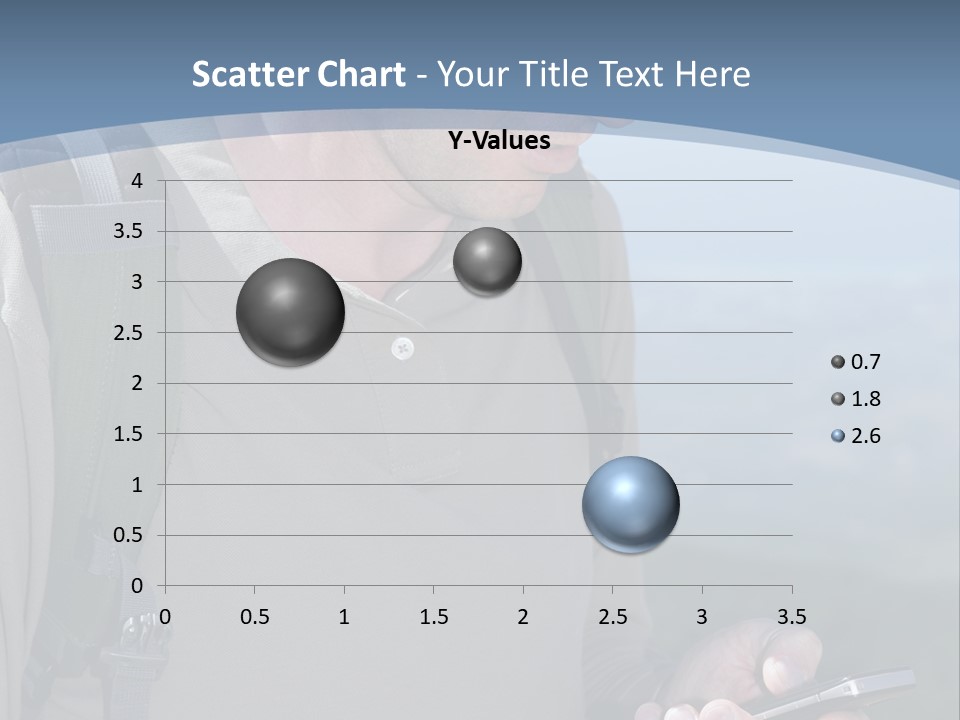 Scatter Chart - Your Title Text Here

Y-Values

4
3.5
3
2.5
2
1.5
1
0.5
0

0 0.5 1 1.5 2 2.5 3 3.5

0.7
1.8
2.6